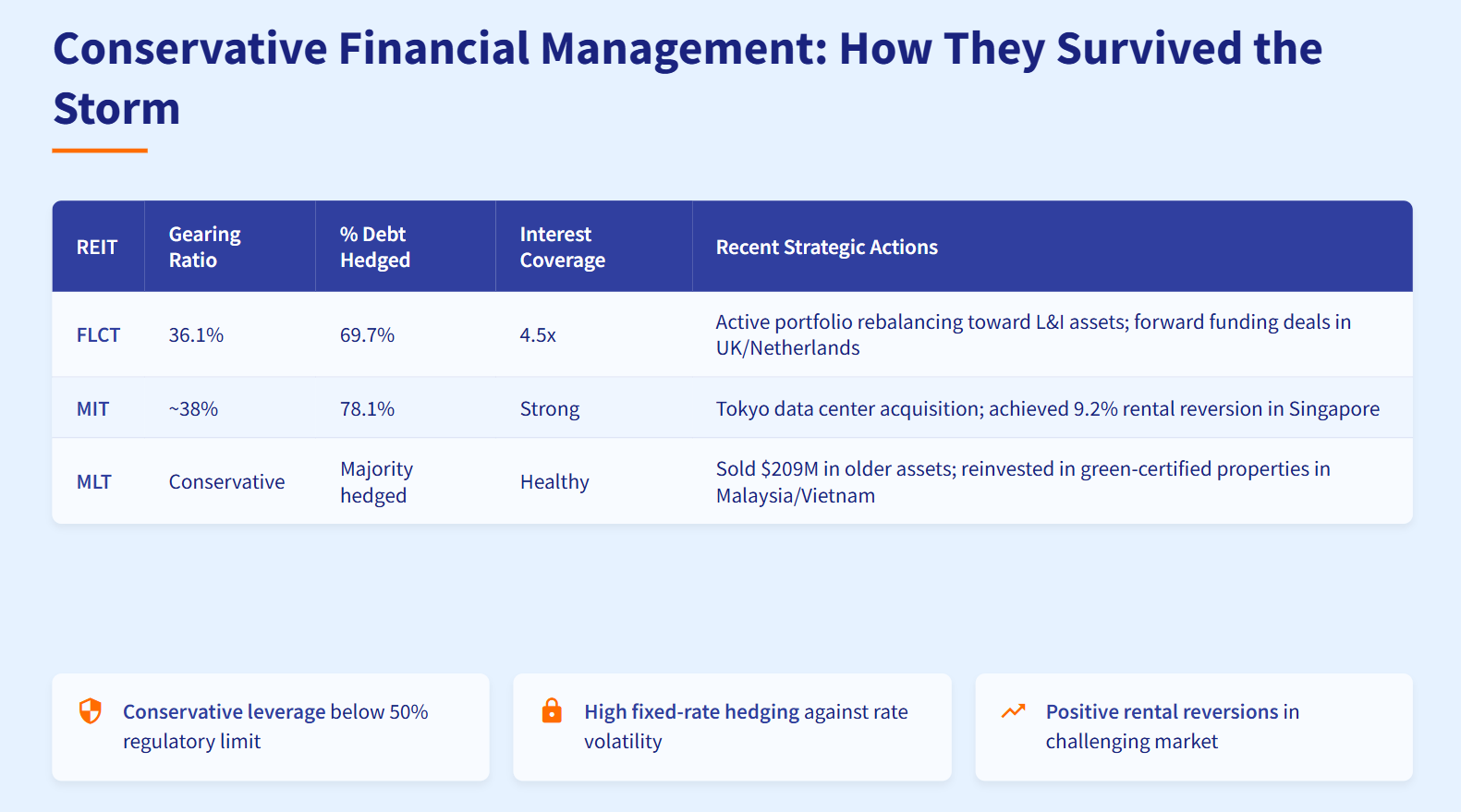 Conservative Financial Management: How They Survived the Storm

| REIT | Gearing Ratio | % Debt Hedged | Interest Coverage | Recent Strategic Actions |
|---|---|---|---|---|
| FLCT | 36.1% | 69.7% | 4.5x | Active portfolio rebalancing toward L&I assets; forward funding deals in UK/Netherlands |
| MIT | ~38% | 78.1% | Strong | Tokyo data center acquisition; achieved 9.2% rental reversion in Singapore |
| MLT | Conservative | Majority hedged | Healthy | Sold $209M in older assets; reinvested in green-certified properties in Malaysia/Vietnam |

Conservative leverage below 50% regulatory limit

High fixed-rate hedging against rate volatility

Positive rental reversions in challenging market